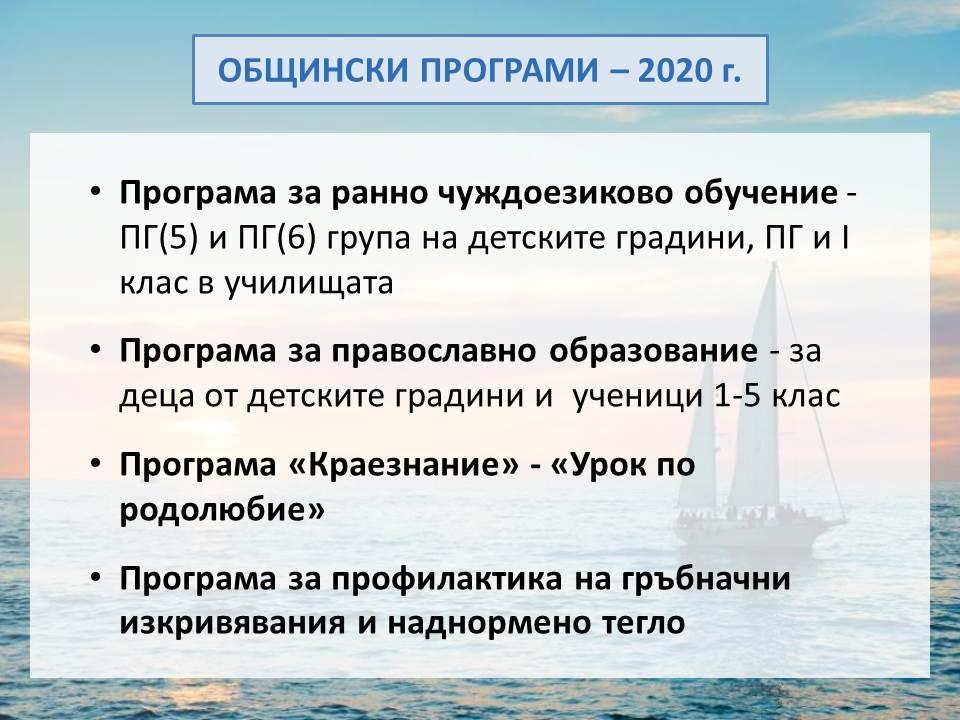 ОБЩИНСКИ ПРОГРАМИ – 2020 г.

• Програма за ранно чуждоезиково обучение - ПГ(5) и ПГ(6) група на детските градини, ПГ и I клас в училищата

• Програма за православно образование - за деца от детските градини и ученици 1-5 клас

• Програма «Краезнание» - «Урок по родолюбие»

• Програма за профилактика на гръбначни изкривявания и наднормено тегло